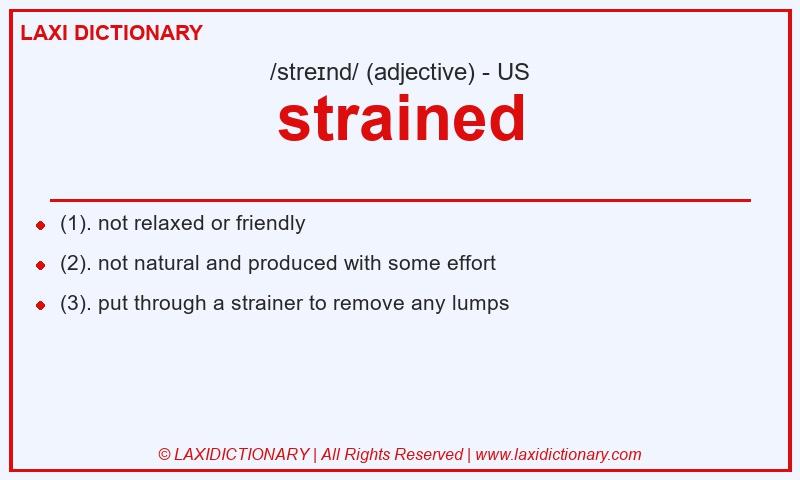 LAXI DICTIONARY

/streɪnd/ (adjective) - US

strained

- (1). not relaxed or friendly
- (2). not natural and produced with some effort
- (3). put through a strainer to remove any lumps

© LAXIDICTIONARY | All Rights Reserved | www.laxidictionary.com